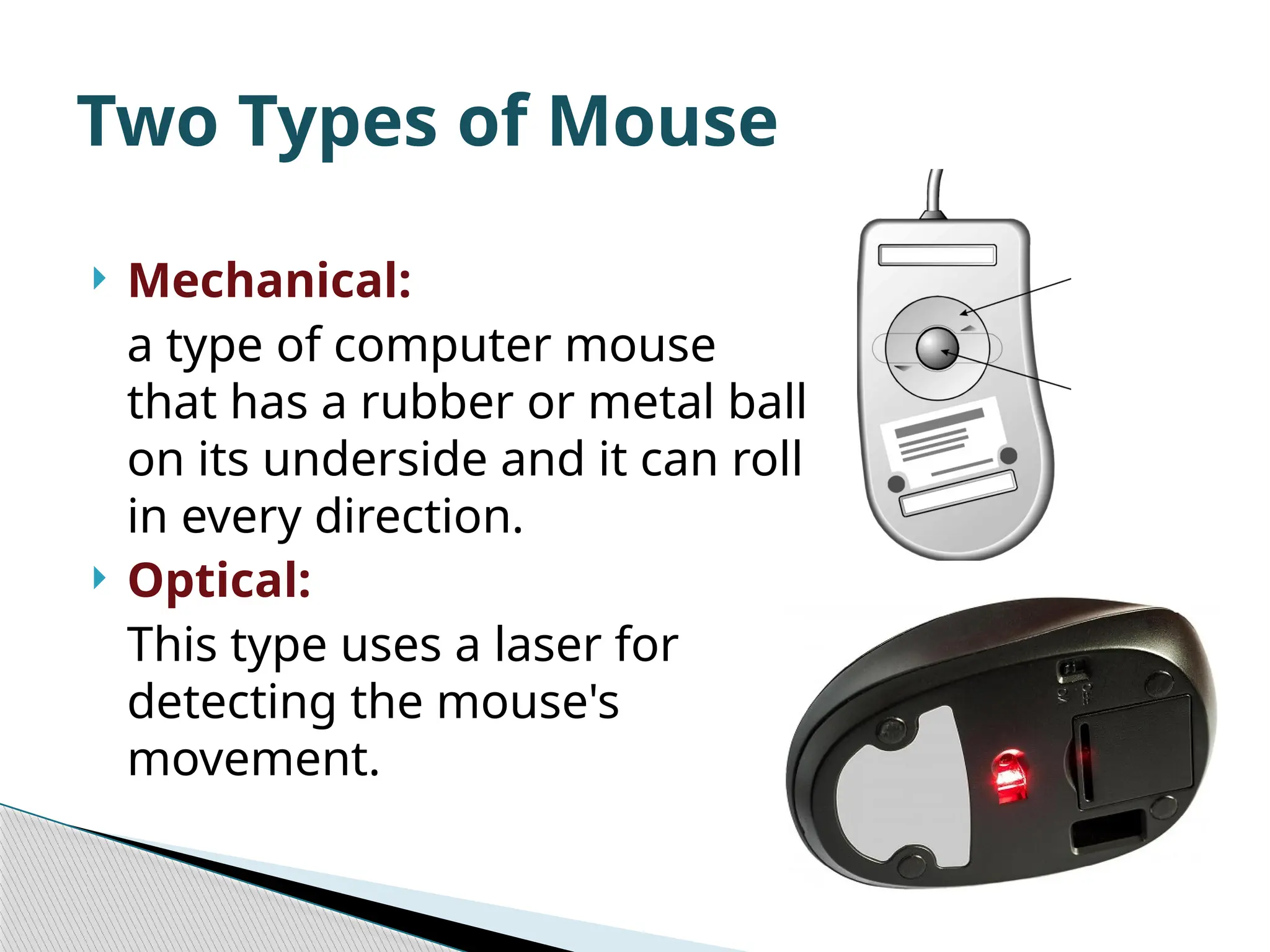 Two Types of Mouse

Mechanical:

a type of computer mouse that has a rubber or metal ball on its underside and it can roll in every direction.

Optical:

This type uses a laser for detecting the mouse's movement.